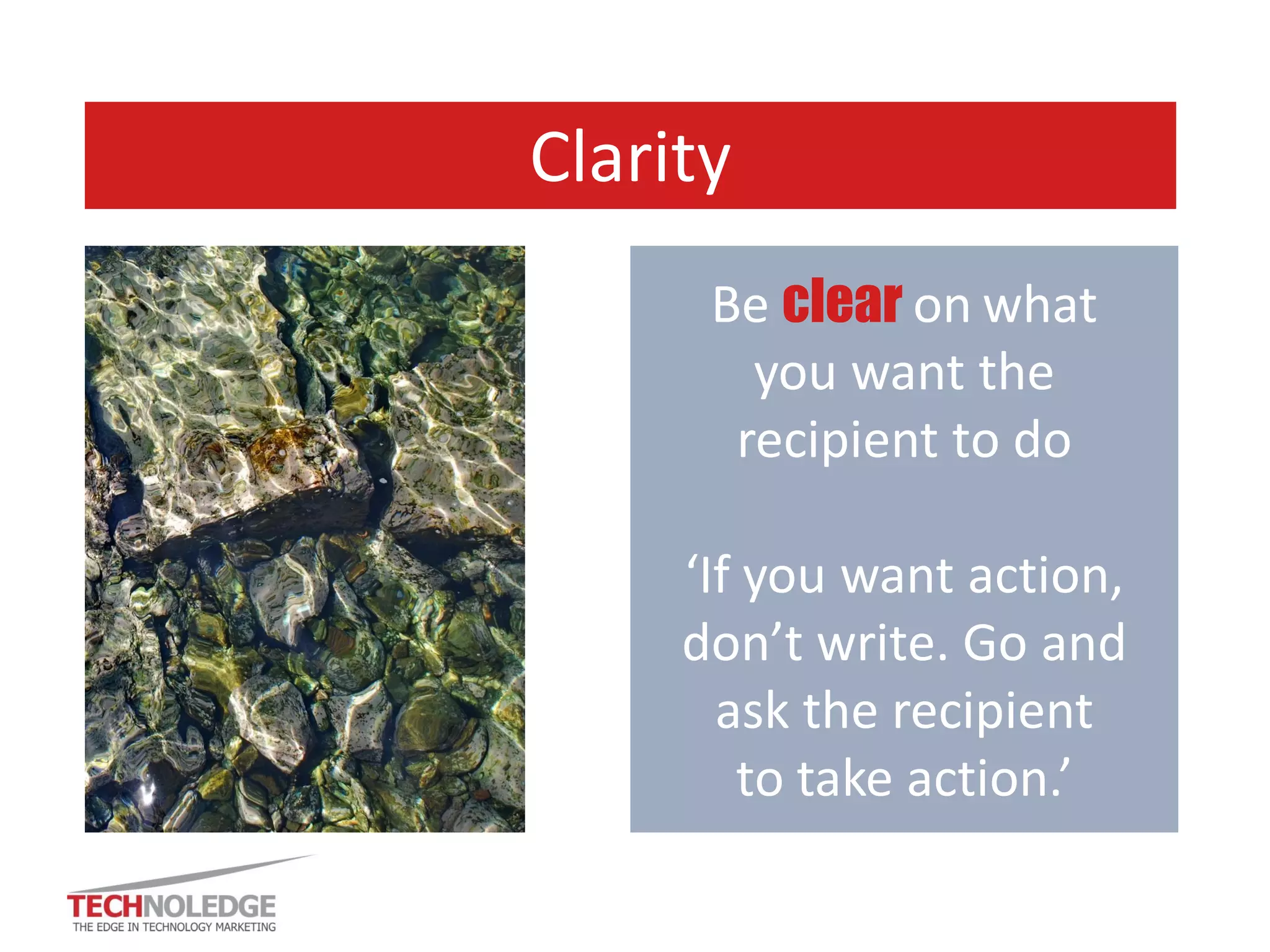 Clarity

Be clear on what you want the recipient to do

‘If you want action, don’t write. Go and ask the recipient to take action.’

TECHNOLEDGE
THE EDGE IN TECHNOLOGY MARKETING